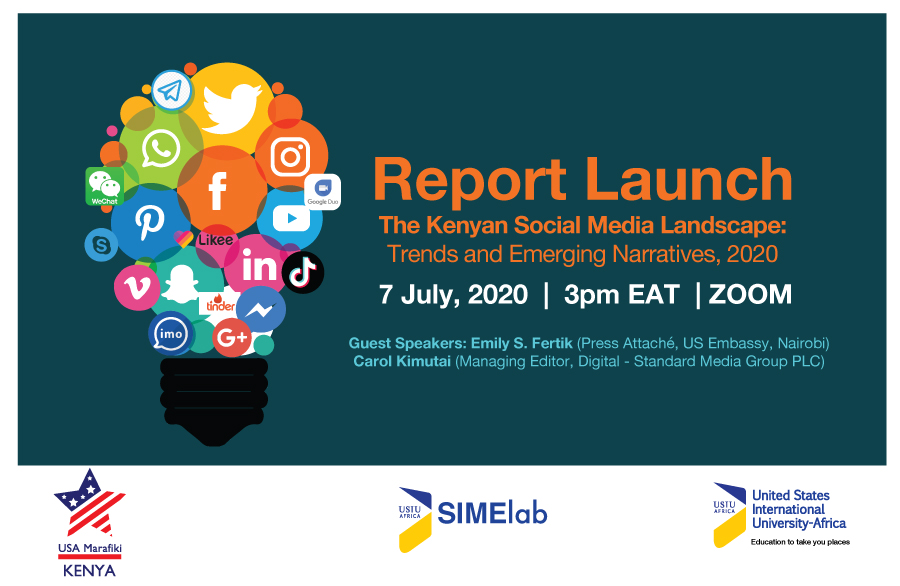 WeChat

Google Duo

Likee

tinder

imo

G+

Report Launch

The Kenyan Social Media Landscape:
Trends and Emerging Narratives, 2020

7 July, 2020 | 3pm EAT | ZOOM

Guest Speakers: Emily S. Fertik (Press Attaché, US Embassy, Nairobi)
Carol Kimutai (Managing Editor, Digital - Standard Media Group PLC)

USA Marafiki
KENYA

USIU AFRICA SIMElab

USIU AFRICA United States International University-Africa
Education to take you places